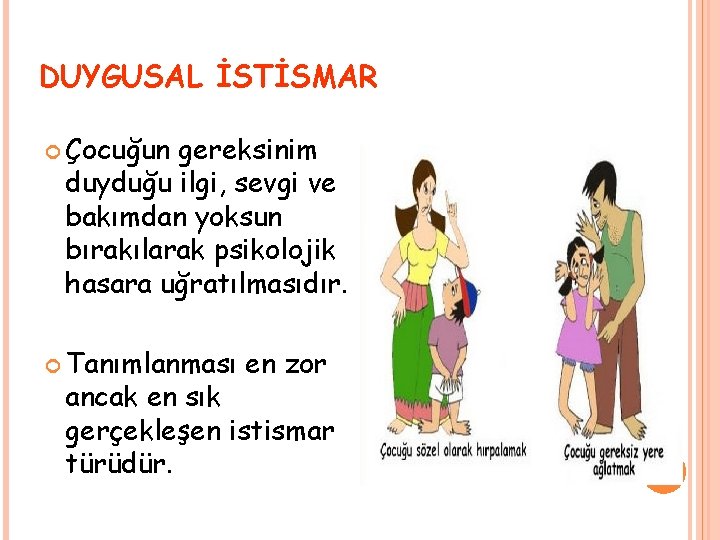 DUYGUSAL İSTİSMAR

Çocuğun gereksinim duyduğu ilgi, sevgi ve bakımdan yoksun bırakılarak psikolojik hasara uğratılmasıdır.

Tanımlanması en zor ancak en sık gerçekleşen istismar türüdür.

Çocuğu sözel olarak hırpalamak

Çocuğu gereksiz yere ağlatmak